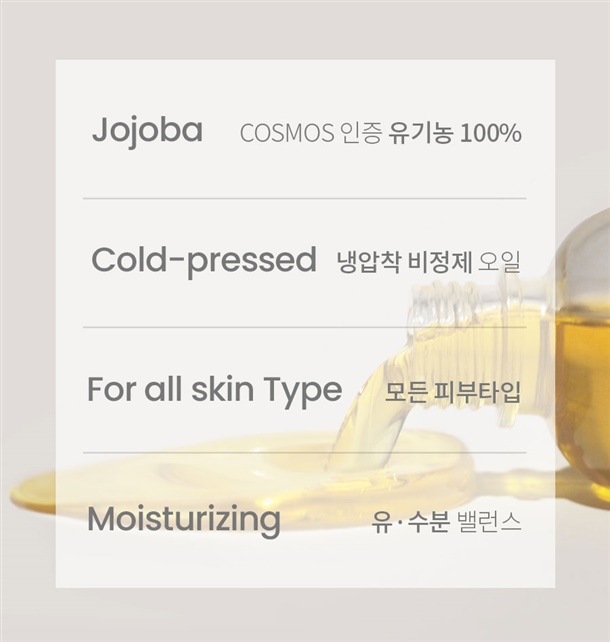 Jojoba COSMOS 인증 유기농 100%

Cold-pressed 냉압착 비정제 오일

For all skin Type 모든 피부타입

Moisturizing 유·수분 밸런스